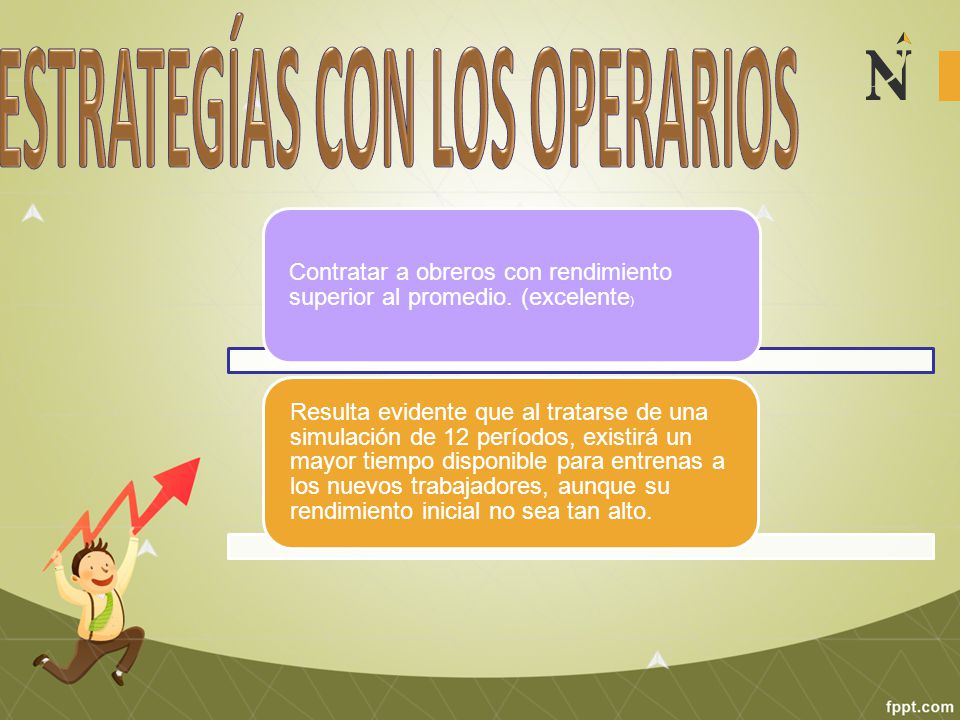 ESTRATEGÍAS CON LOS OPERARIOS

N

Contratar a obreros con rendimiento superior al promedio. (excelente)

Resulta evidente que al tratarse de una simulación de 12 períodos, existirá un mayor tiempo disponible para entrenas a los nuevos trabajadores, aunque su rendimiento inicial no sea tan alto.

fppt.com